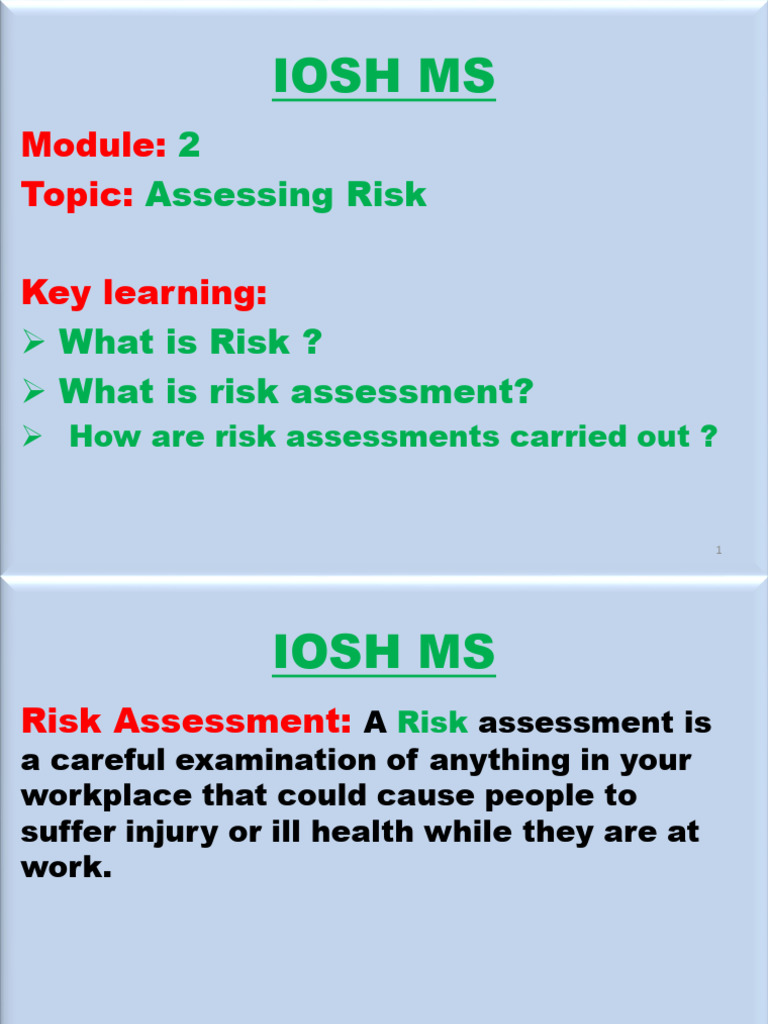 IOSH MS

Module: 2

Topic: Assessing Risk

Key learning:

➢ What is Risk ?

➢ What is risk assessment?

➢ How are risk assessments carried out ?

1

IOSH MS

Risk Assessment: A Risk assessment is a careful examination of anything in your workplace that could cause people to suffer injury or ill health while they are at work.